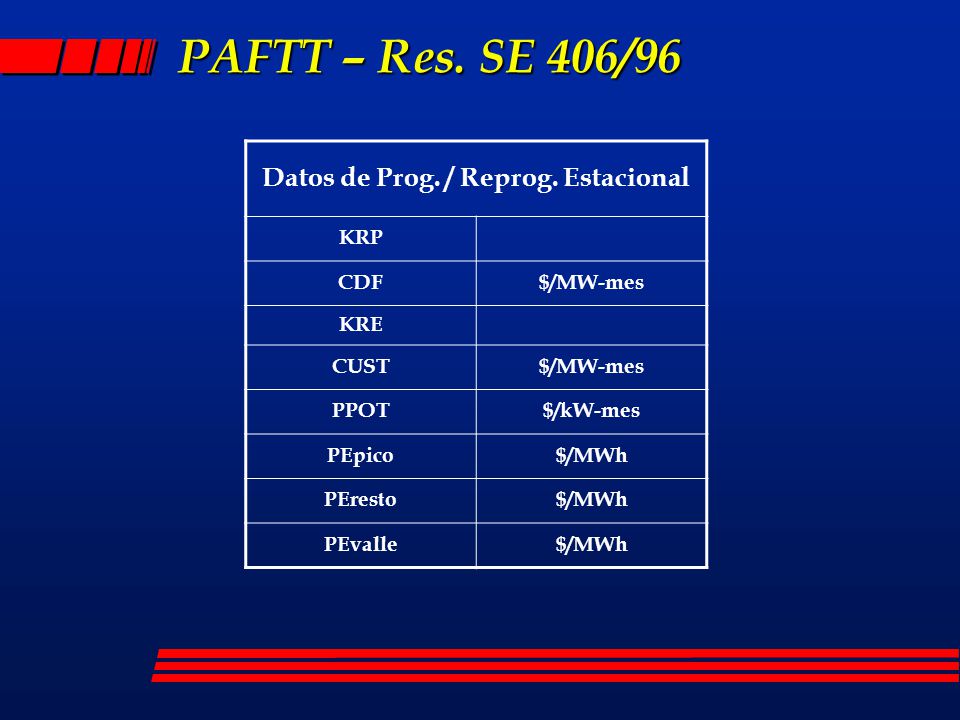 PAFTT – Res. SE 406/96

| Datos de Prog. / Reprog. Estacional | |
|---|---|
| KRP | |
| CDF | \$/MW-mes |
| KRE | |
| CUST | \$/MW-mes |
| PPOT | \$/kW-mes |
| PEpico | \$/MWh |
| PEresto | \$/MWh |
| PEvalle | \$/MWh |